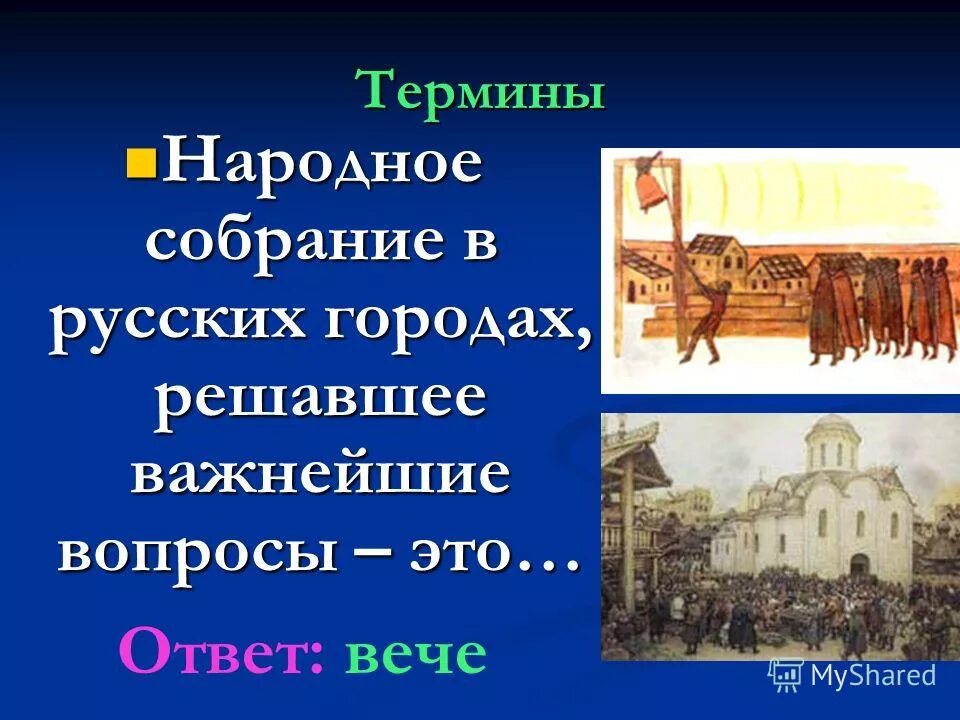 Термины

Народное собрание в русских городах, решавшее важнейшие вопросы – это…

Ответ: вече

MyShared